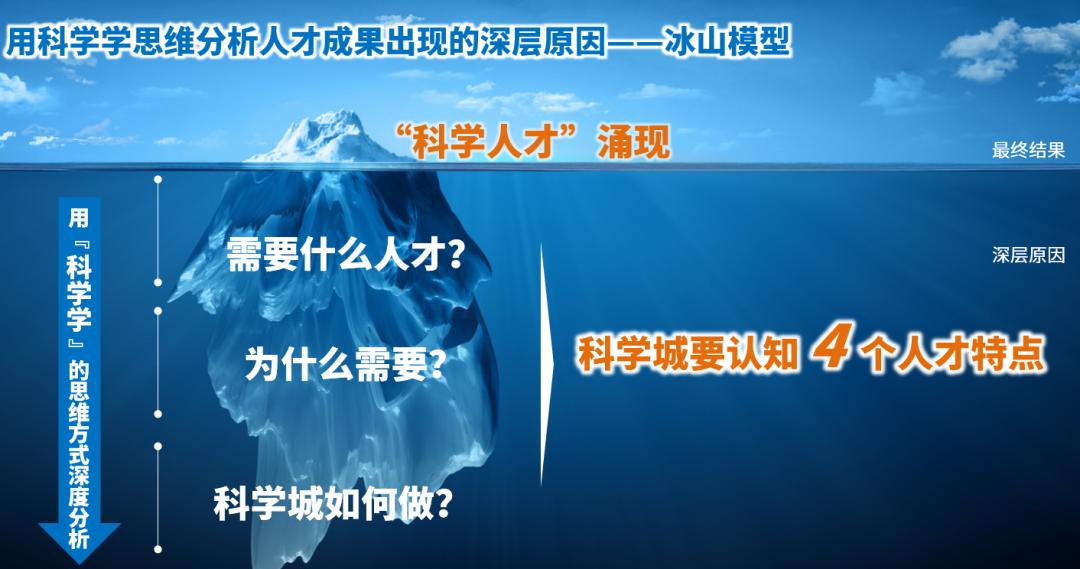 用科学学思维分析人才成果出现的深层原因——冰山模型

“科学人才”涌现

最终结果

深层原因

用『科学学』的思维方式深度分析

需要什么人才?

为什么需要?

科学城如何做?

科学城要认知 4 个人才特点